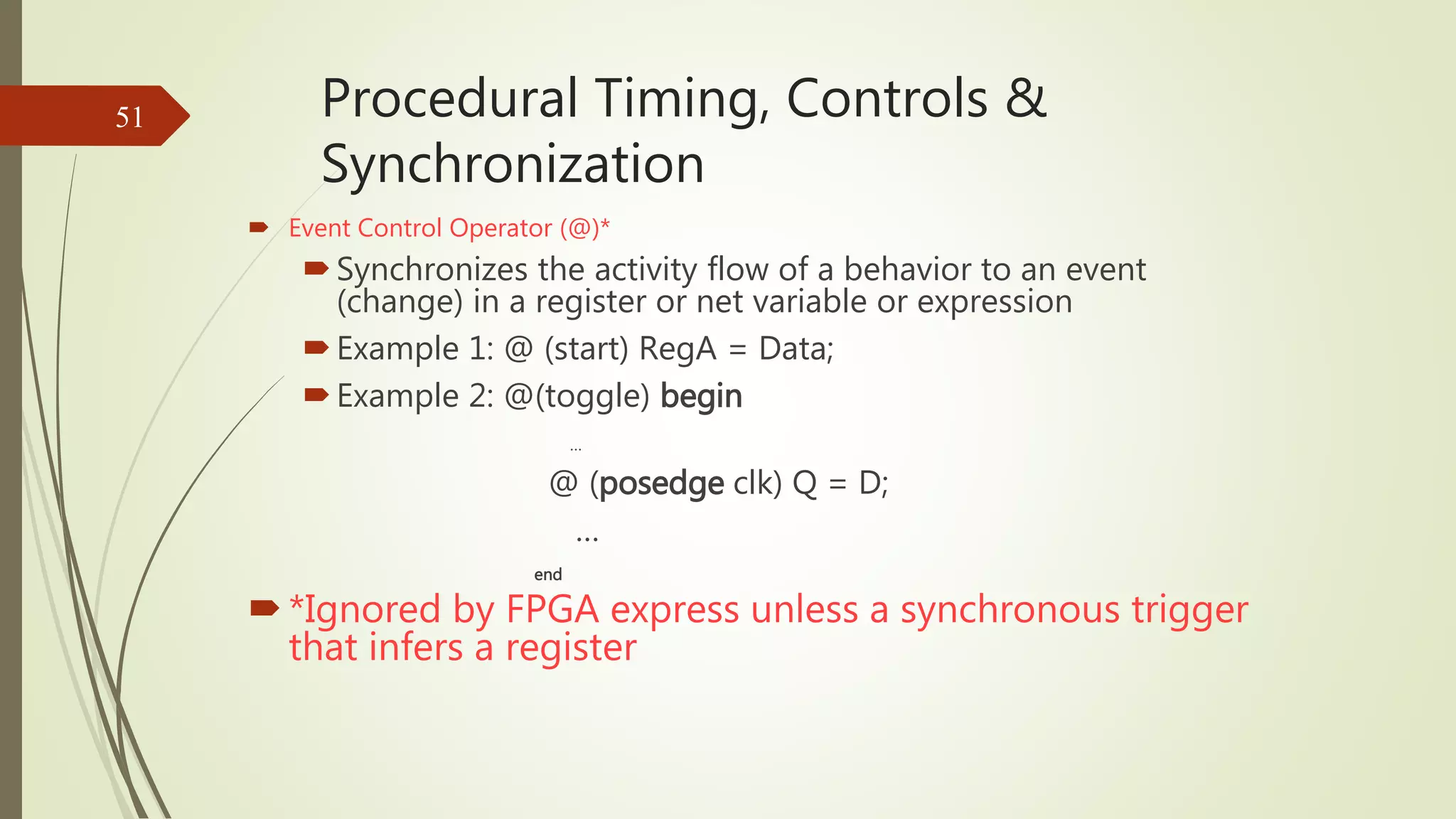 51

Procedural Timing, Controls & Synchronization

Event Control Operator (@)*

Synchronizes the activity flow of a behavior to an event (change) in a register or net variable or expression

Example 1: @ (start) RegA = Data;

Example 2: @(toggle) begin

...

@ (posedge clk) Q = D;

...

end

*Ignored by FPGA express unless a synchronous trigger that infers a register